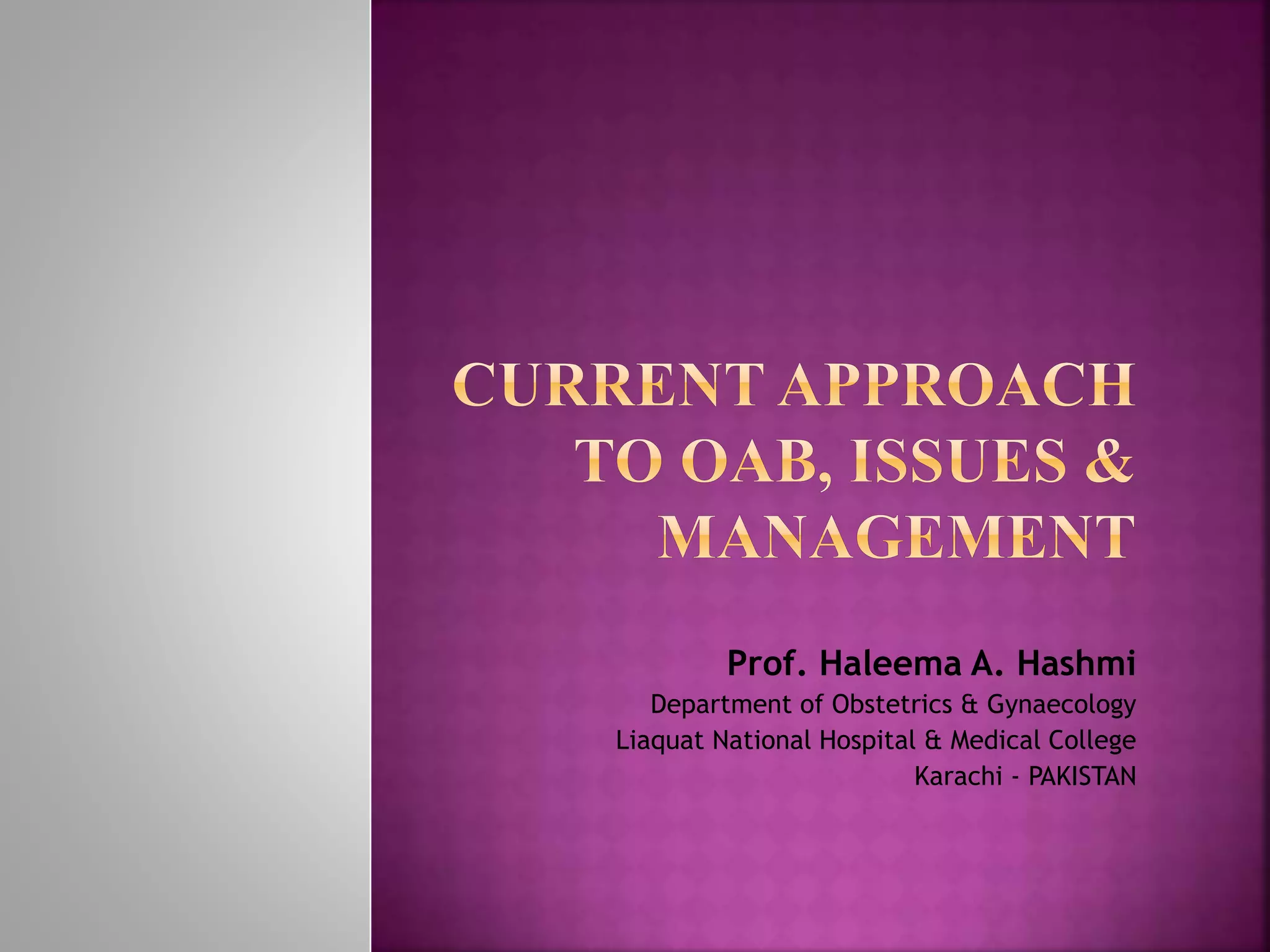 CURRENT APPROACH TO OAB, ISSUES & MANAGEMENT

Prof. Haleema A. Hashmi
Department of Obstetrics & Gynaecology
Liaquat National Hospital & Medical College
Karachi - PAKISTAN